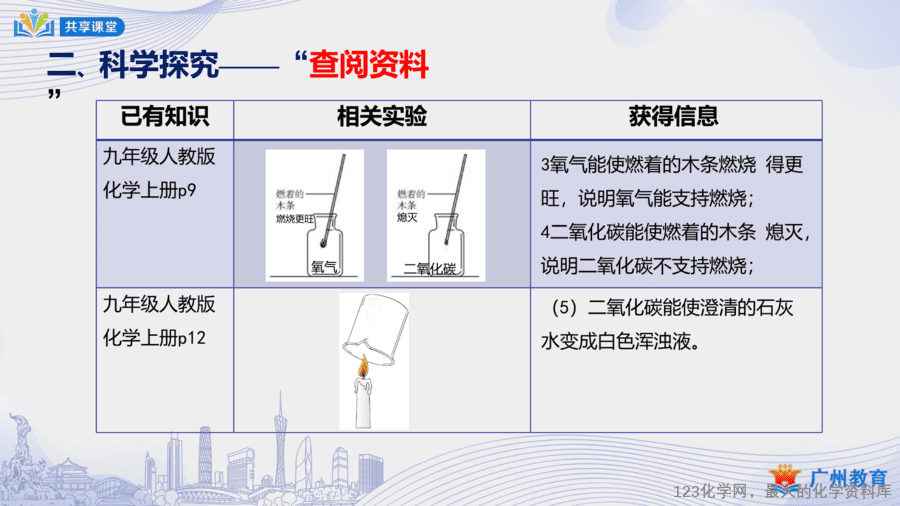 共享课堂

二、科学探究——“查阅资料”

| 已有知识 | 相关实验 | 获得信息 |
|---|---|---|
| 九年级人教版化学上册p9 | 燃着的木条 燃烧更旺 氧气 燃着的木条 熄灭 二氧化碳 | 3氧气能使燃着的木条燃烧 得更旺，说明氧气能支持燃烧；4二氧化碳能使燃着的木条 熄灭，说明二氧化碳不支持燃烧； |
| 九年级人教版化学上册p12 | | （5）二氧化碳能使澄清的石灰水变成白色浑浊液。 |

广州教育

123化学网，最大的化学资料库